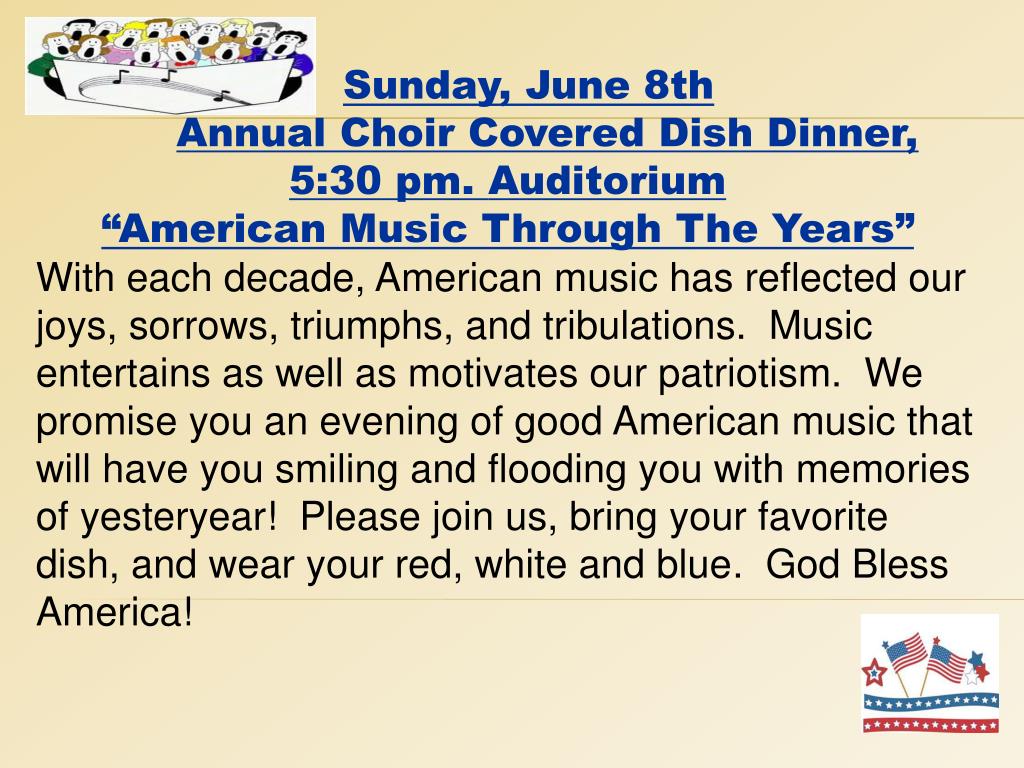 Sunday, June 8th
Annual Choir Covered Dish Dinner,
5:30 pm. Auditorium
“American Music Through The Years”

With each decade, American music has reflected our joys, sorrows, triumphs, and tribulations.  Music entertains as well as motivates our patriotism.  We promise you an evening of good American music that will have you smiling and flooding you with memories of yesteryear!  Please join us, bring your favorite dish, and wear your red, white and blue.  God Bless America!